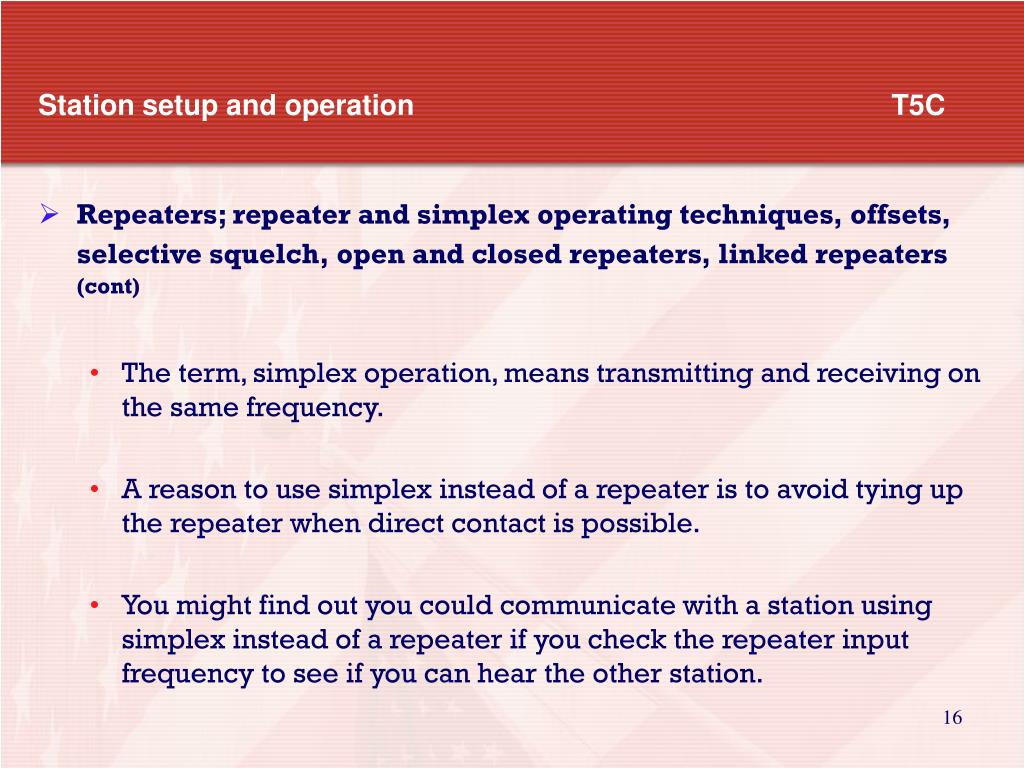 Station setup and operation T5C

➢ Repeaters; repeater and simplex operating techniques, offsets, selective squelch, open and closed repeaters, linked repeaters (cont)

• The term, simplex operation, means transmitting and receiving on the same frequency.

• A reason to use simplex instead of a repeater is to avoid tying up the repeater when direct contact is possible.

• You might find out you could communicate with a station using simplex instead of a repeater if you check the repeater input frequency to see if you can hear the other station.

16